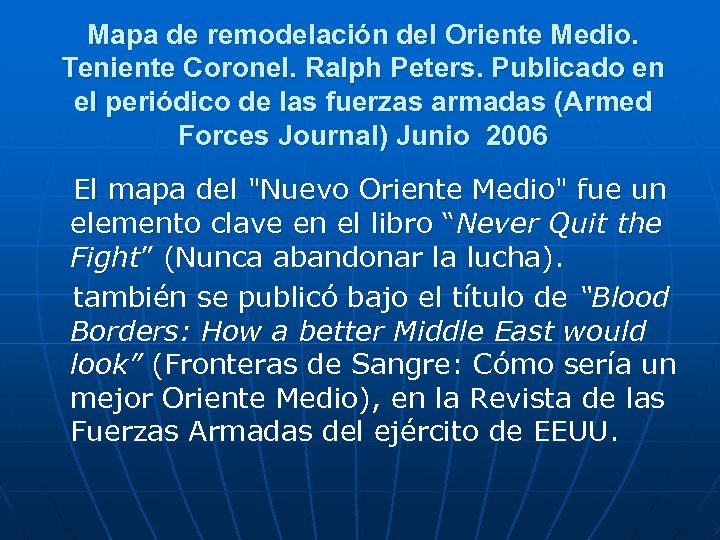 Mapa de remodelación del Oriente Medio. Teniente Coronel. Ralph Peters. Publicado en el periódico de las fuerzas armadas (Armed Forces Journal) Junio 2006

El mapa del "Nuevo Oriente Medio" fue un elemento clave en el libro “Never Quit the Fight” (Nunca abandonar la lucha).

también se publicó bajo el título de “Blood Borders: How a better Middle East would look” (Fronteras de Sangre: Cómo sería un mejor Oriente Medio), en la Revista de las Fuerzas Armadas del ejército de EEUU.